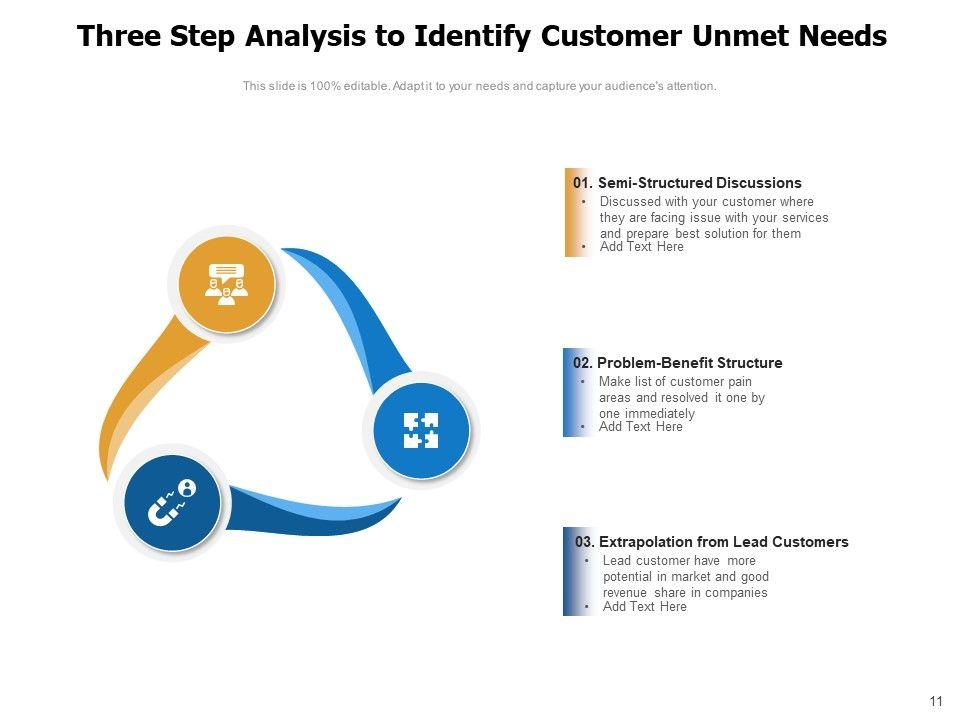 Three Step Analysis to Identify Customer Unmet Needs

This slide is 100% editable. Adapt it to your needs and capture your audience's attention.

01. Semi-Structured Discussions
• Discussed with your customer where they are facing issue with your services and prepare best solution for them
• Add Text Here

02. Problem-Benefit Structure
• Make list of customer pain areas and resolved it one by one immediately
• Add Text Here

03. Extrapolation from Lead Customers
• Lead customer have more potential in market and good revenue share in companies
• Add Text Here

11